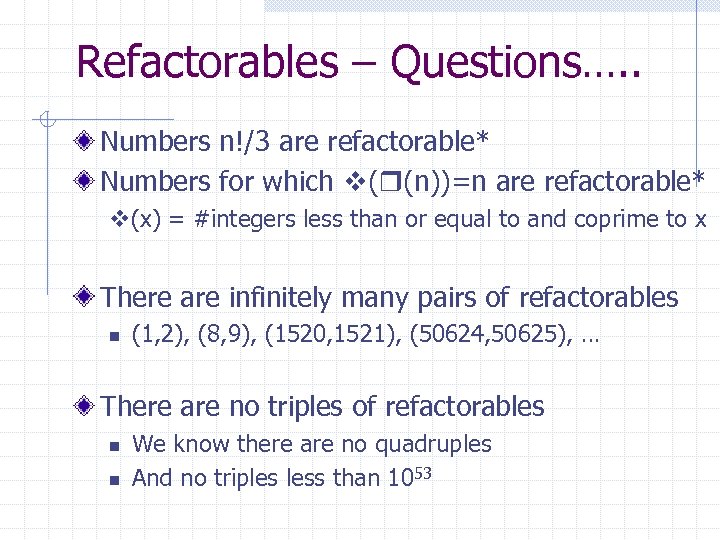 Refactorables – Questions…..

Numbers n!/3 are refactorable*

Numbers for which ❖(❒(n))=n are refactorable*

❖(x) = #integers less than or equal to and coprime to x

There are infinitely many pairs of refactorables

(1,2), (8,9), (1520,1521), (50624,50625), …

There are no triples of refactorables

We know there are no quadruples

And no triples less than $10^{53}$